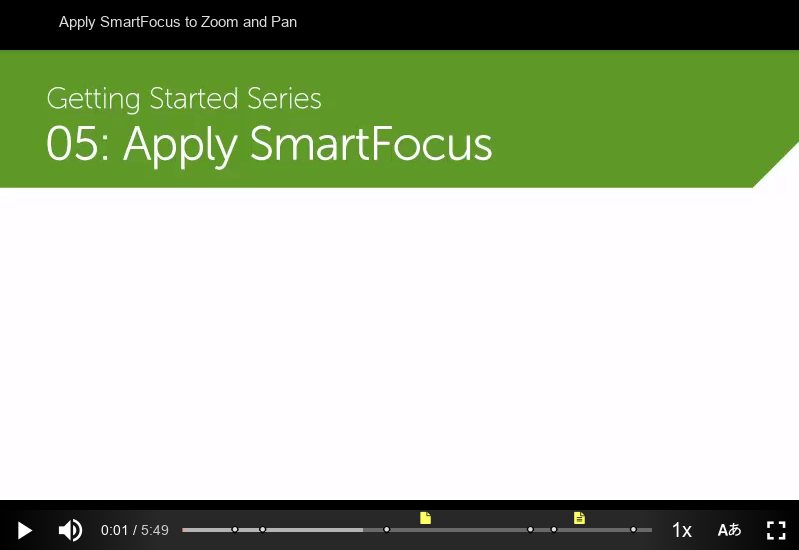 Apply SmartFocus to Zoom and Pan

Getting Started Series
05: Apply SmartFocus

0:01 / 5:49

1x

Aあ